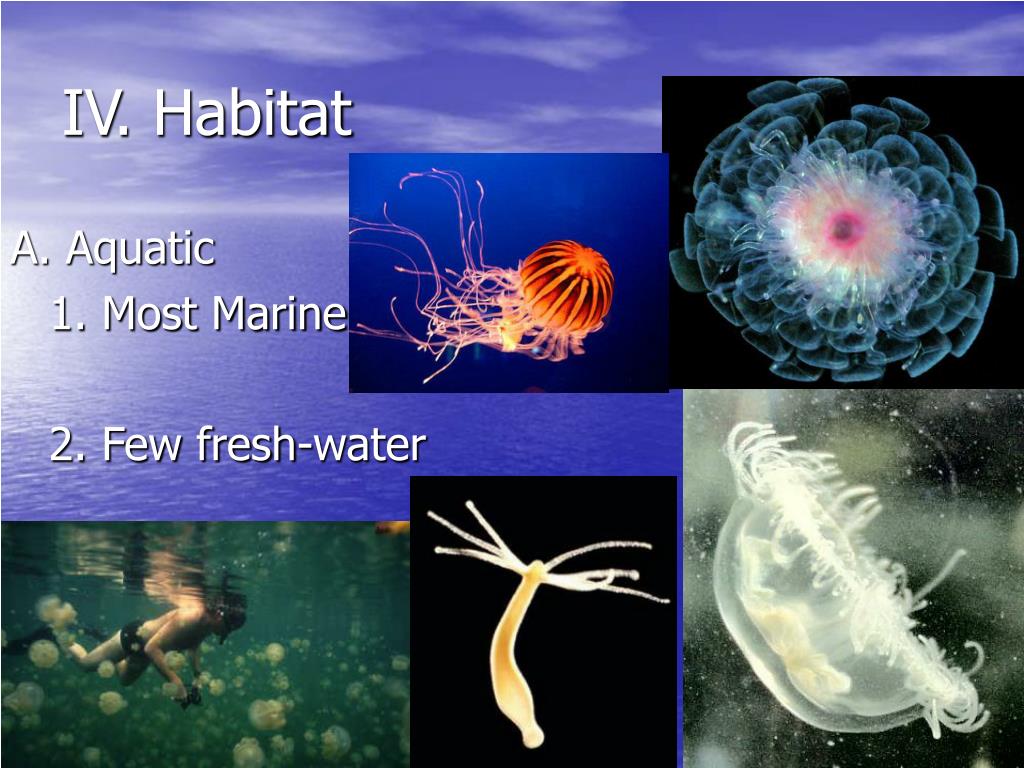 IV. Habitat

A. Aquatic

1. Most Marine

2. Few fresh-water